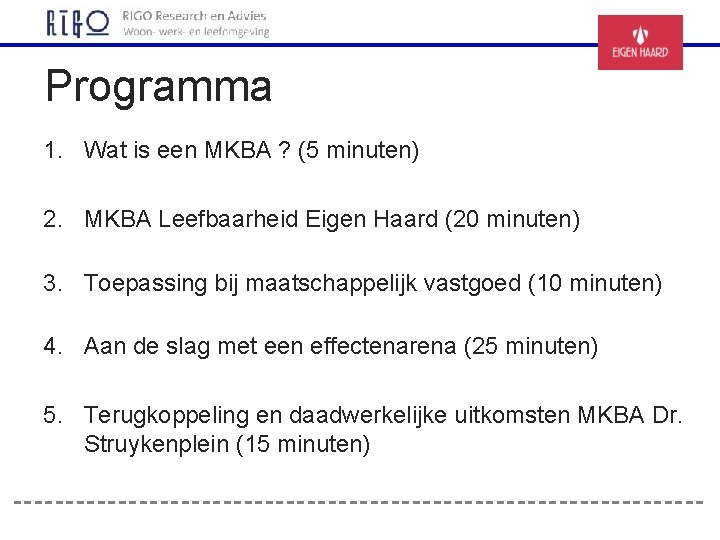 RIGO RIGO Research en Advies
Woon- werk- en leefomgeving

EIGEN HAARD

Programma

1. Wat is een MKBA ? (5 minuten)

2. MKBA Leefbaarheid Eigen Haard (20 minuten)

3. Toepassing bij maatschappelijk vastgoed (10 minuten)

4. Aan de slag met een effectenarena (25 minuten)

5. Terugkoppeling en daadwerkelijke uitkomsten MKBA Dr. Struykenplein (15 minuten)